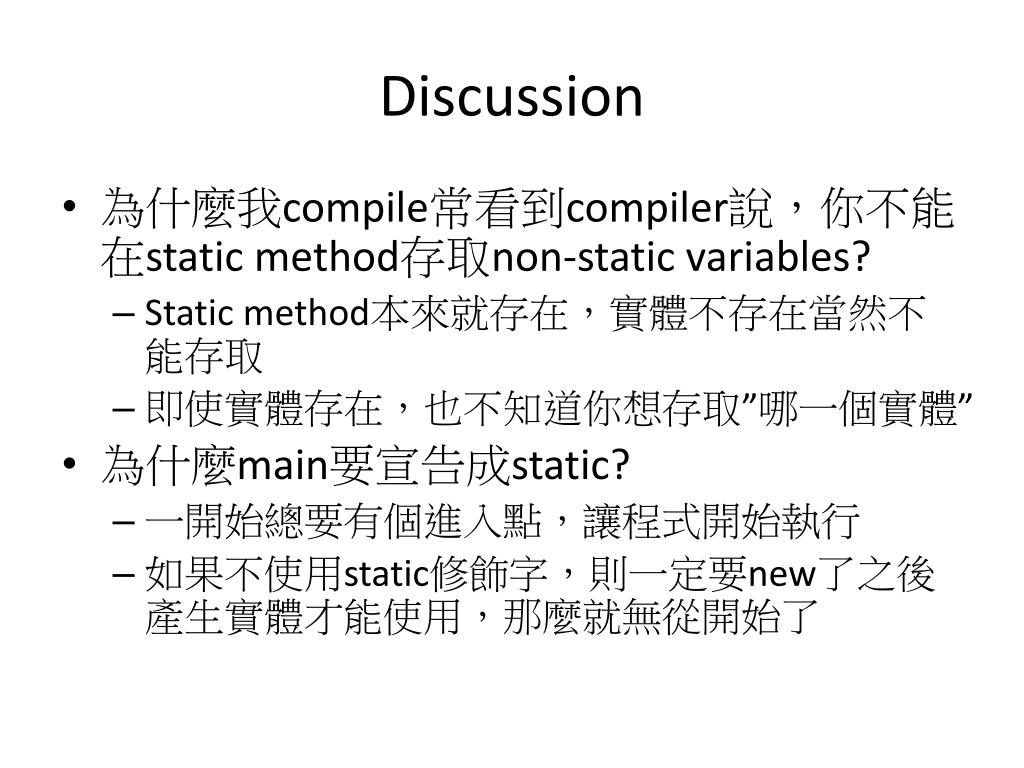 Discussion

• 為什麼我compile常看到compiler說，你不能在static method存取non-static variables?
  – Static method本來就存在，實體不存在當然不能存取
  – 即使實體存在，也不知道你想存取”哪一個實體”
• 為什麼main要宣告成static?
  – 一開始總要有個進入點，讓程式開始執行
  – 如果不使用static修飾字，則一定要new了之後產生實體才能使用，那麼就無從開始了